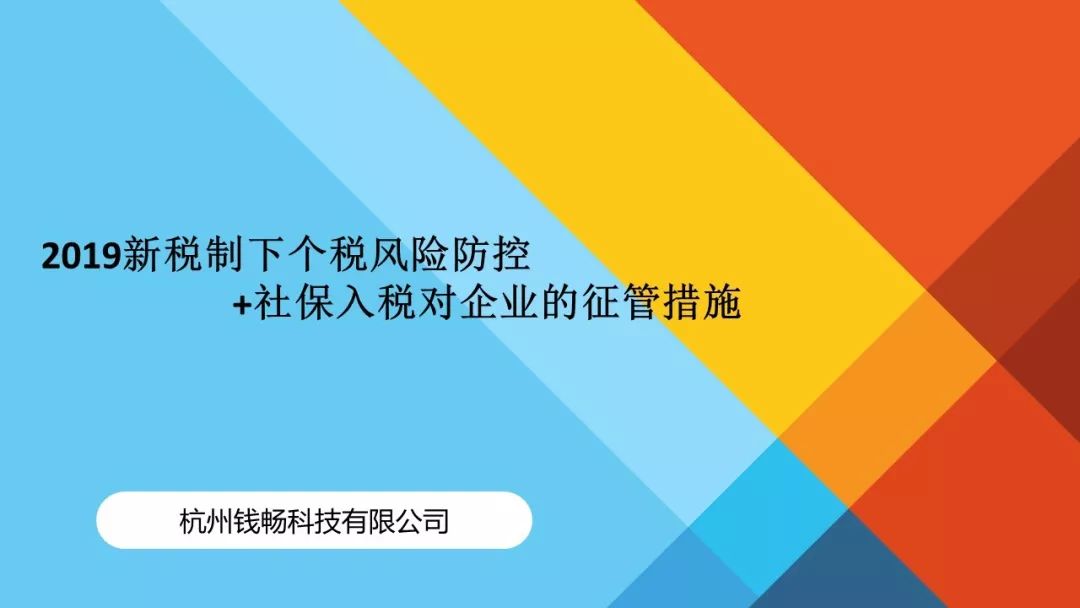 2019新税制下个税风险防控
+社保入税对企业的征管措施

杭州钱畅科技有限公司